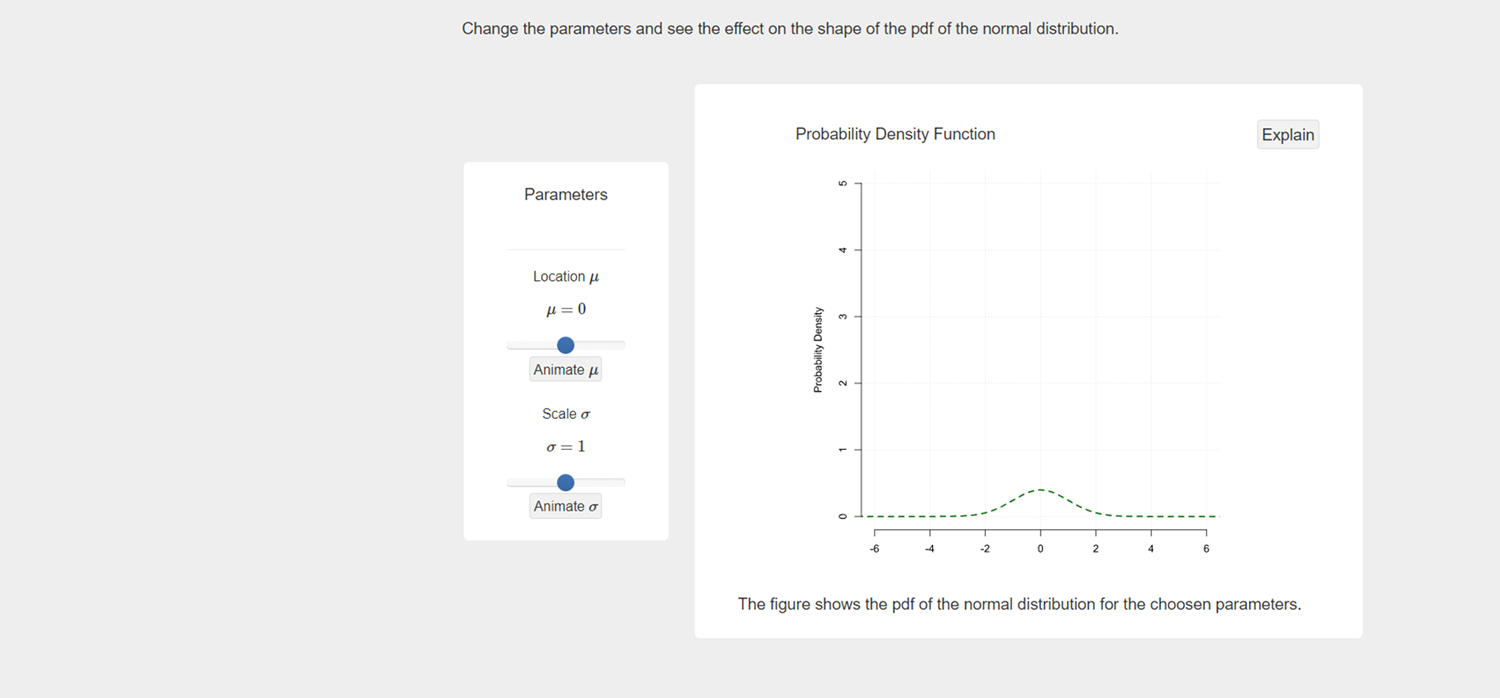 Change the parameters and see the effect on the shape of the pdf of the normal distribution.

Parameters

Location $\mu$

$\mu = 0$

Animate $\mu$

Scale $\sigma$

$\sigma = 1$

Animate $\sigma$

Probability Density Function

Explain

Probability Density

5
4
3
2
1
0

-6 -4 -2 0 2 4 6

The figure shows the pdf of the normal distribution for the choosen parameters.